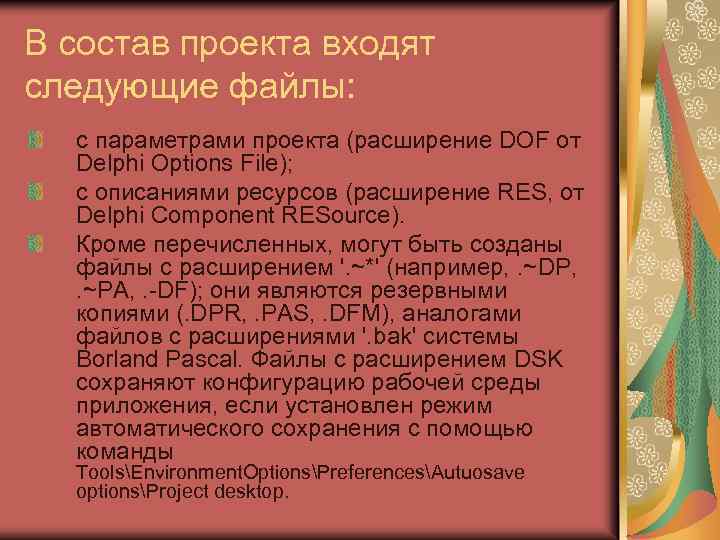 В состав проекта входят следующие файлы:

с параметрами проекта (расширение DOF от Delphi Options File);

с описаниями ресурсов (расширение RES, от Delphi Component RESource).

Кроме перечисленных, могут быть созданы файлы с расширением '.~*' (например, .~DP, .~PA, .-DF); они являются резервными копиями (.DPR, .PAS, .DFM), аналогами файлов с расширениями '.bak' системы Borland Pascal. Файлы с расширением DSK сохраняют конфигурацию рабочей среды приложения, если установлен режим автоматического сохранения с помощью команды Tools\EnvironmentOptions\Preferences\Autuosave options\Project desktop.